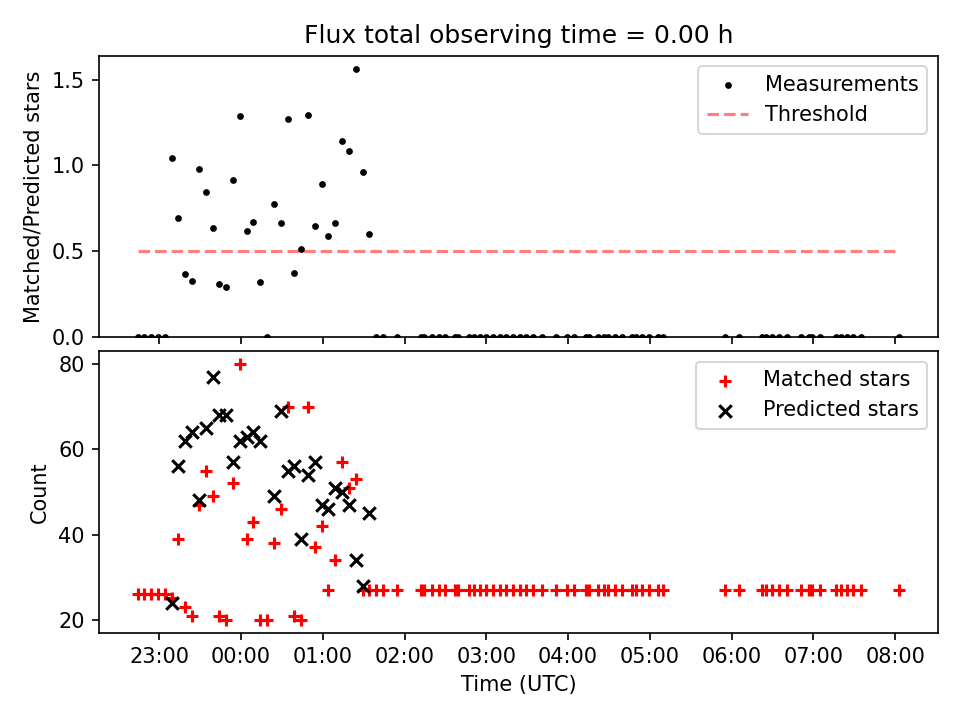 Flux total observing time = 0.00 h

Matched/Predicted stars

1.5
1.0
0.5
0.0

Measurements
Threshold

Count

80
60
40
20

Matched stars
Predicted stars

23:00
00:00
01:00
02:00
03:00
04:00
05:00
06:00
07:00
08:00

Time (UTC)